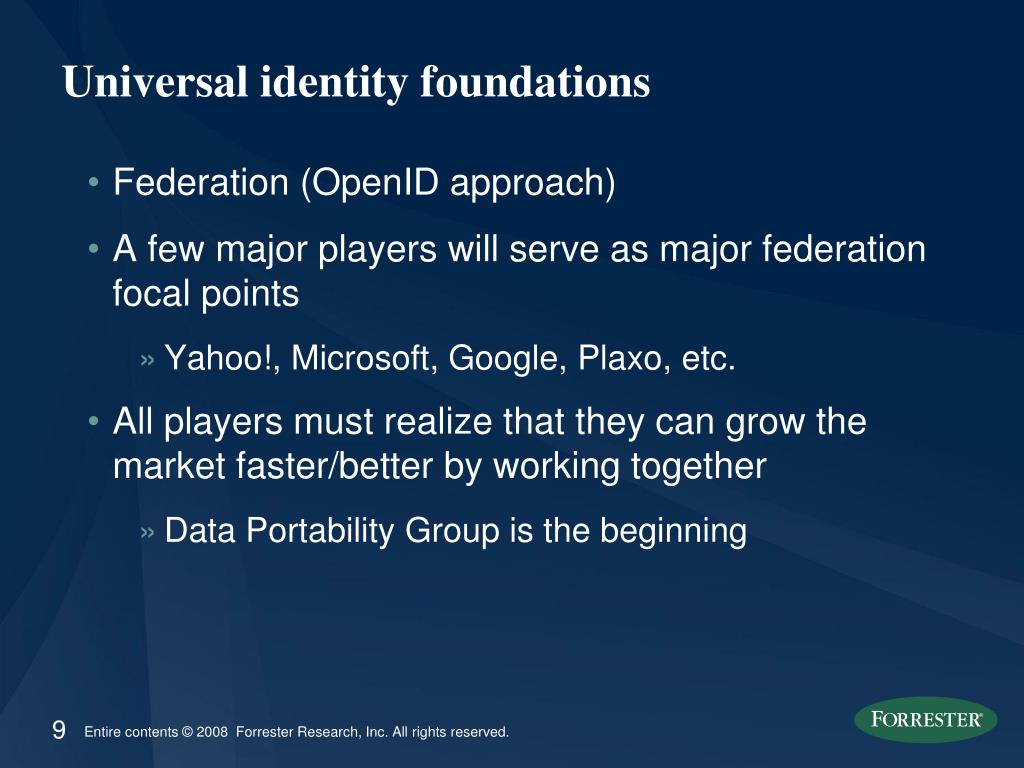 Universal identity foundations

• Federation (OpenID approach)

• A few major players will serve as major federation focal points

» Yahoo!, Microsoft, Google, Plaxo, etc.

• All players must realize that they can grow the market faster/better by working together

» Data Portability Group is the beginning

9 Entire contents © 2008 Forrester Research, Inc. All rights reserved.

FORRESTER®